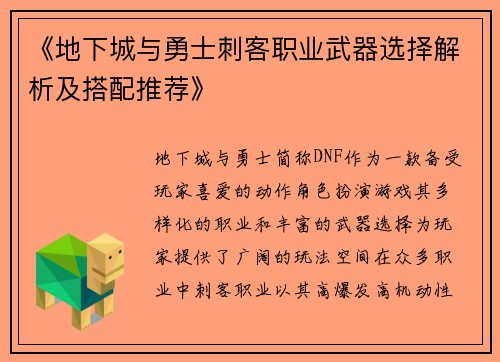 《地下城与勇士刺客职业武器选择解析及搭配推荐》

地下城与勇士简称DNF作为一款备受玩家喜爱的动作角色扮演游戏其多样化的职业和丰富的武器选择为玩家提供了广阔的玩法空间在众多职业中刺客职业以其高爆发高机动性